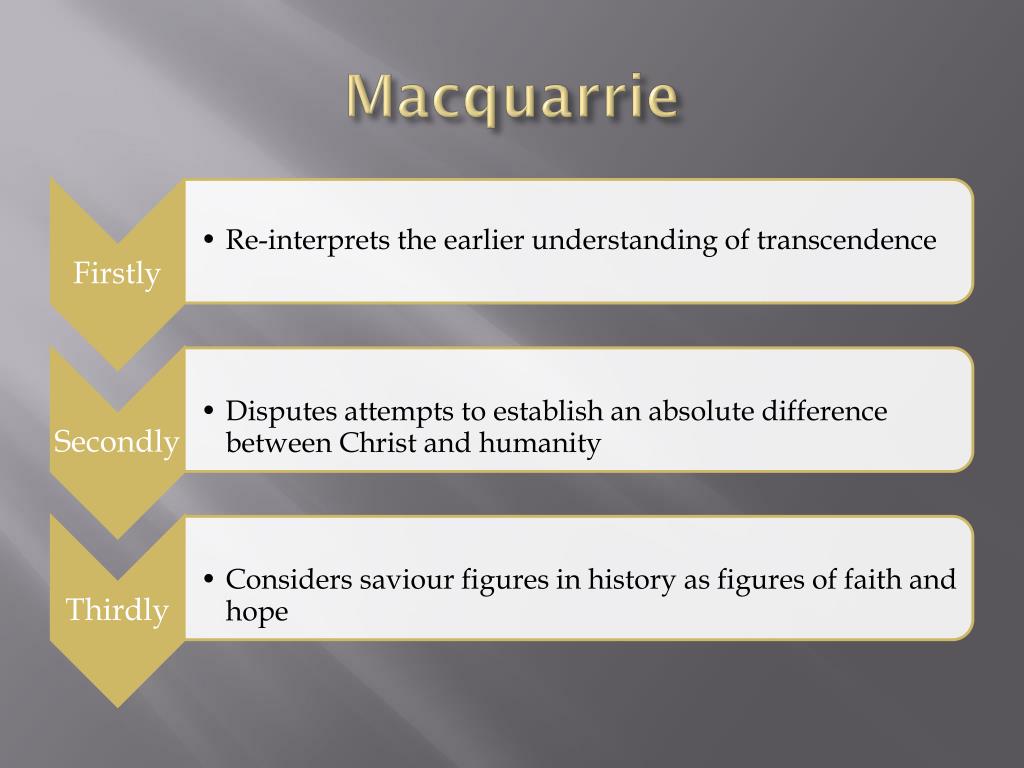 Macquarrie

Firstly

• Re-interprets the earlier understanding of transcendence

Secondly

• Disputes attempts to establish an absolute difference between Christ and humanity

Thirdly

• Considers saviour figures in history as figures of faith and hope